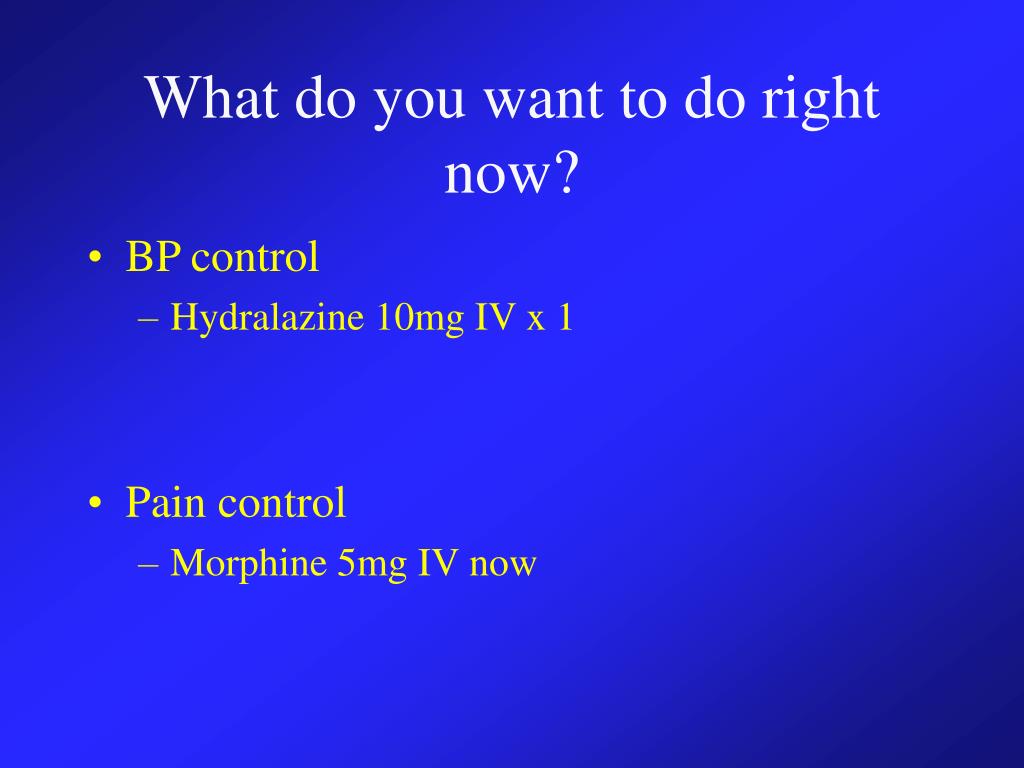 What do you want to do right now?

• BP control
– Hydralazine 10mg IV x 1

• Pain control
– Morphine 5mg IV now